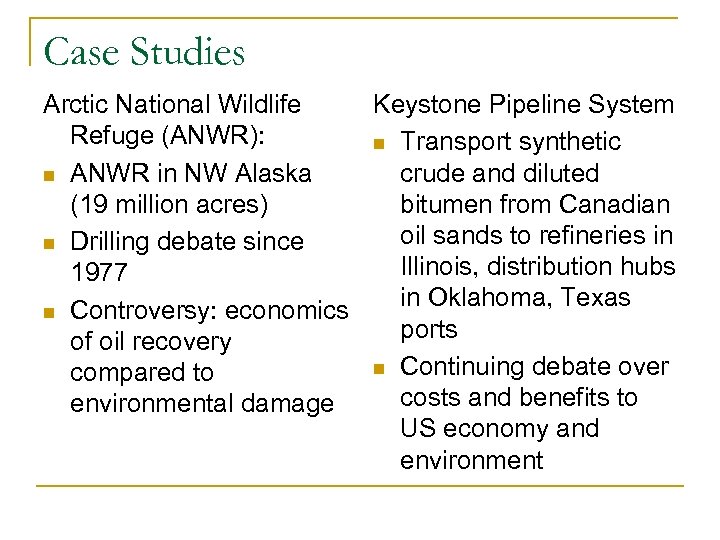 Case Studies

Arctic National Wildlife Refuge (ANWR):

- ANWR in NW Alaska (19 million acres)
- Drilling debate since 1977
- Controversy: economics of oil recovery compared to environmental damage

Keystone Pipeline System

- Transport synthetic crude and diluted bitumen from Canadian oil sands to refineries in Illinois, distribution hubs in Oklahoma, Texas ports
- Continuing debate over costs and benefits to US economy and environment